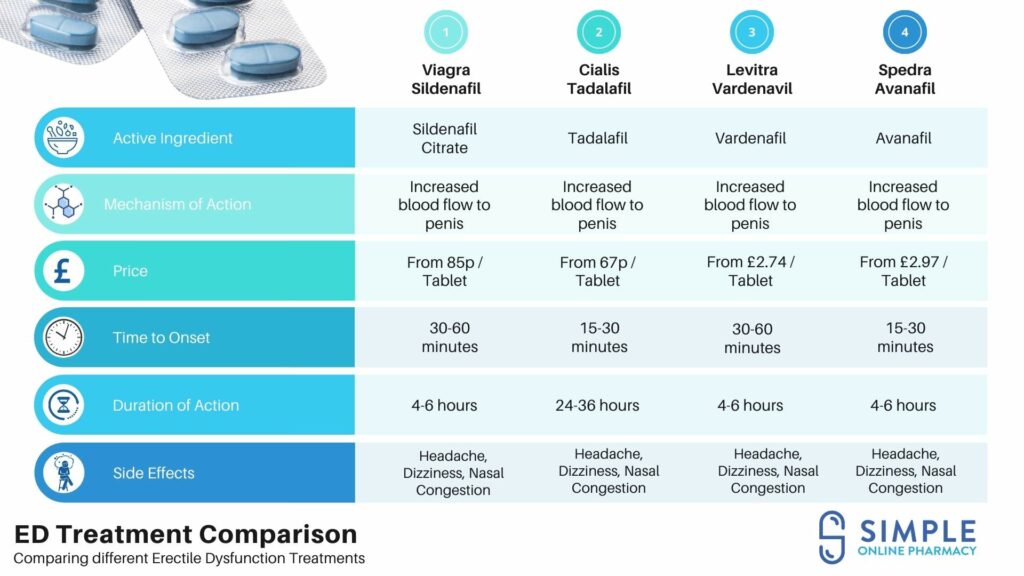 | | 1 Viagra Sildenafil | 2 Cialis Tadalafil | 3 Levitra Vardenavil | 4 Spedra Avanafil |
|---|---|---|---|---|
| Active Ingredient | Sildenafil Citrate | Tadalafil | Vardenafil | Avanafil |
| Mechanism of Action | Increased blood flow to penis | Increased blood flow to penis | Increased blood flow to penis | Increased blood flow to penis |
| Price | From 85p / Tablet | From 67p / Tablet | From £2.74 / Tablet | From £2.97 / Tablet |
| Time to Onset | 30-60 minutes | 15-30 minutes | 30-60 minutes | 15-30 minutes |
| Duration of Action | 4-6 hours | 24-36 hours | 4-6 hours | 4-6 hours |
| Side Effects | Headache, Dizziness, Nasal Congestion | Headache, Dizziness, Nasal Congestion | Headache, Dizziness, Nasal Congestion | Headache, Dizziness, Nasal Congestion |

ED Treatment Comparison
Comparing different Erectile Dysfunction Treatments

SIMPLE ONLINE PHARMACY